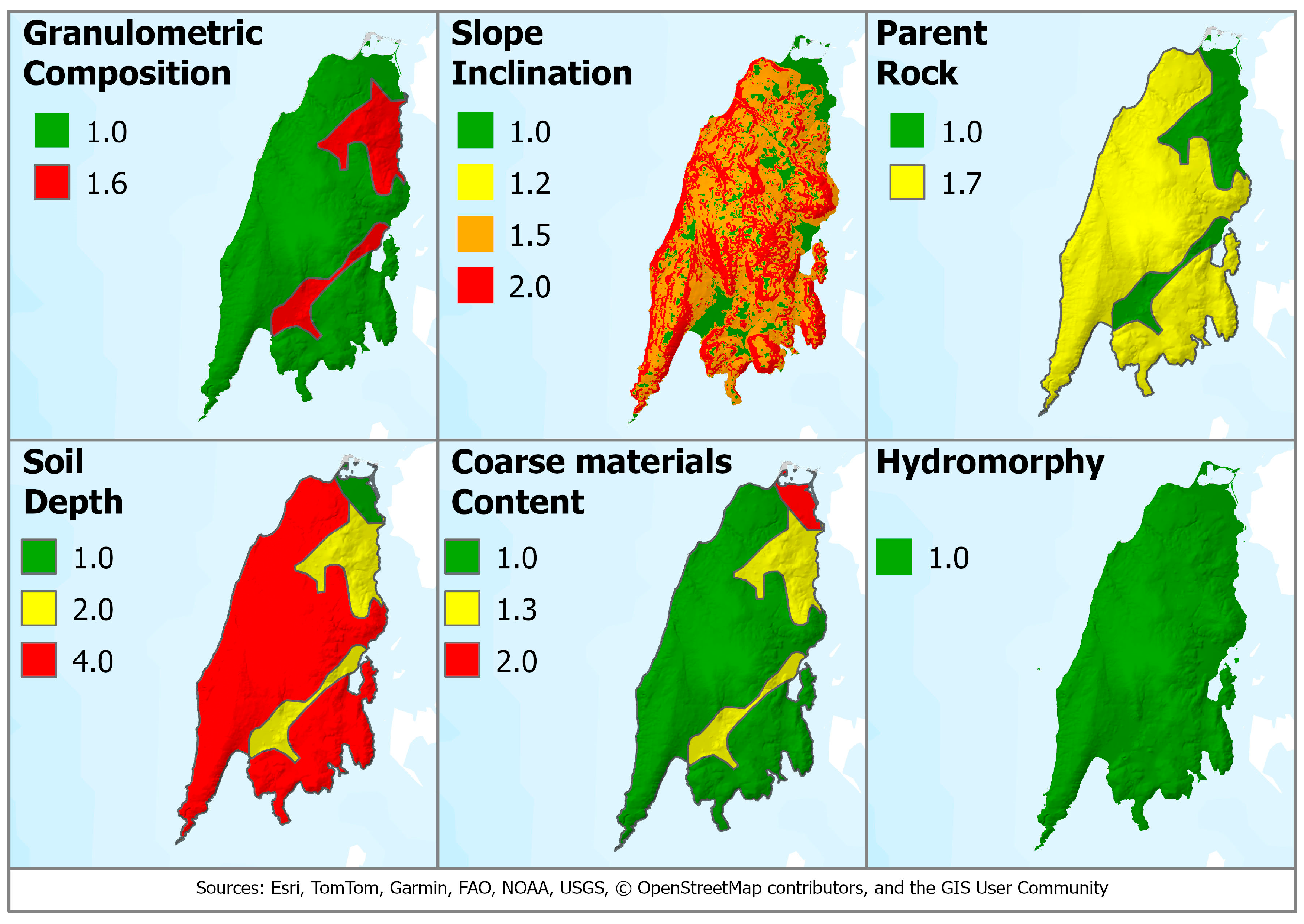 Granulometric Composition

1.0

1.6

Slope Inclination

1.0

1.2

1.5

2.0

Parent Rock

1.0

1.7

Soil Depth

1.0

2.0

4.0

Coarse materials Content

1.0

1.3

2.0

Hydromorphy

1.0

Sources: Esri, TomTom, Garmin, FAO, NOAA, USGS, © OpenStreetMap contributors, and the GIS User Community